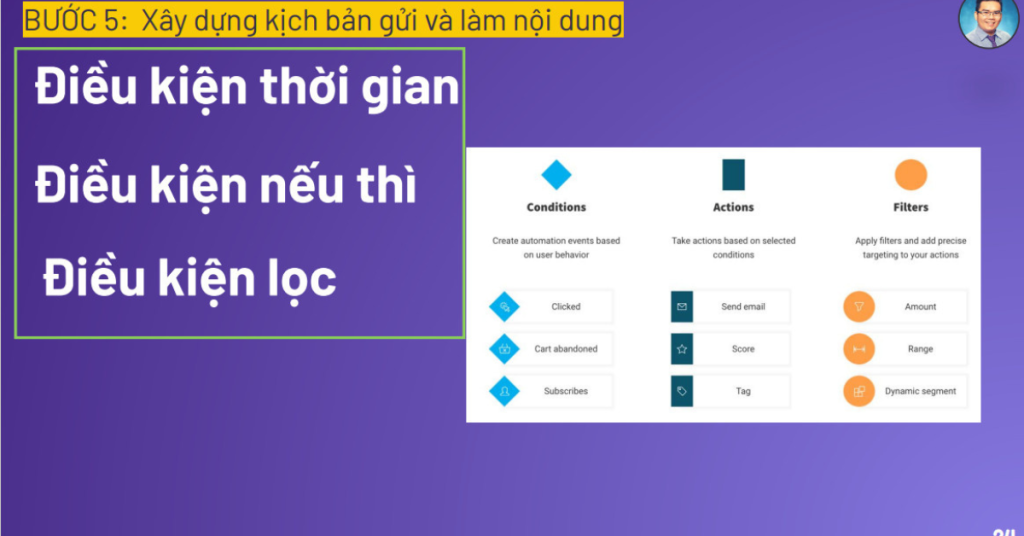 BƯỚC 5: Xây dựng kịch bản gửi và làm nội dung

Điều kiện thời gian

Điều kiện nếu thì

Điều kiện lọc

Conditions

Create automation events based on user behavior

Clicked

Cart abandoned

Subscribes

Actions

Take actions based on selected conditions

Send email

Score

Tag

Filters

Apply filters and add precise targeting to your actions

Amount

Range

Dynamic segment